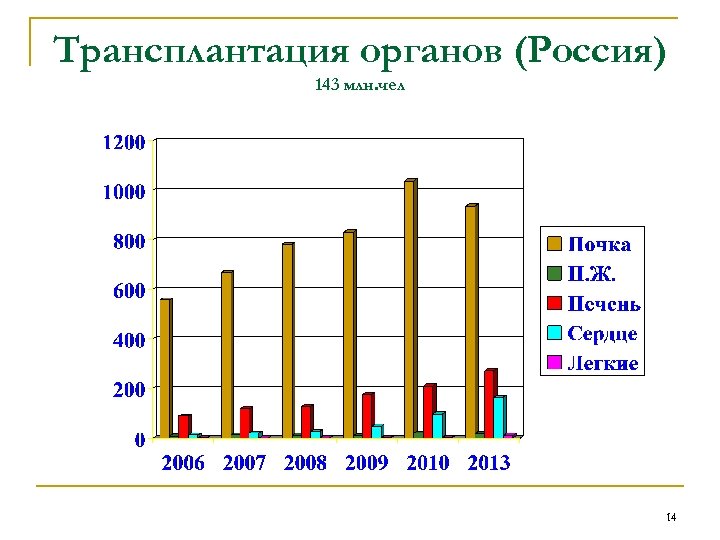 Трансплантация органов (Россия)
143 млн.чел

1200
1000
800
600
400
200
0

2006 2007 2008 2009 2010 2013

Почка
П.Ж.
Печень
Сердце
Легкие

14